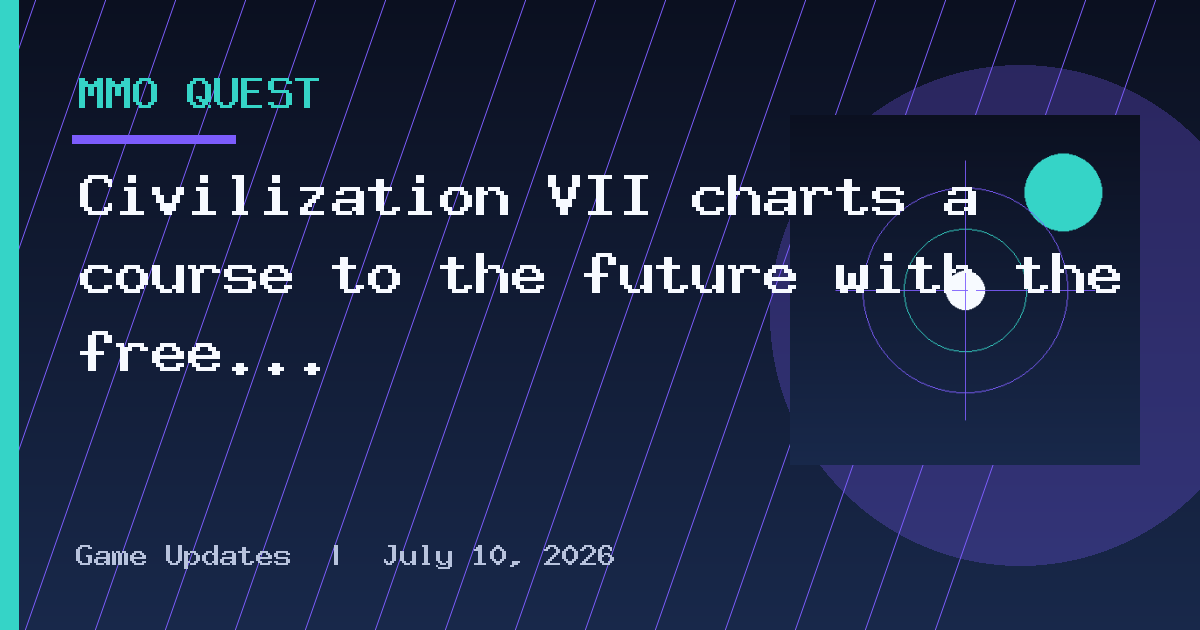 MMO QUEST

Civilization VII charts a course to the future with the free...

Game Updates | July 10, 2026